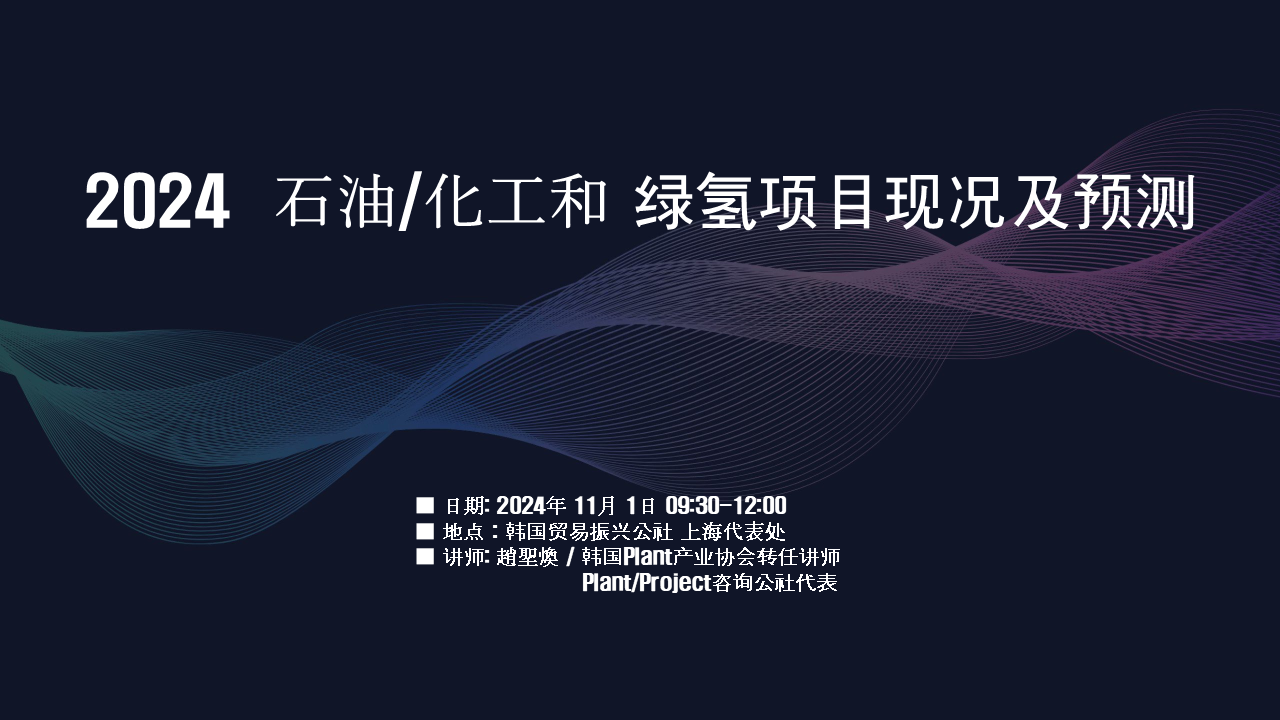 2024 石油/化工和 绿氢项目现况及预测

■ 日期: 2024年 11月 1日 09:30-12:00
■ 地点：韩国贸易振兴公社 上海代表处
■ 讲师: 趙聖煥 / 韩国Plant产业协会转任讲师
Plant/Project咨询公社代表